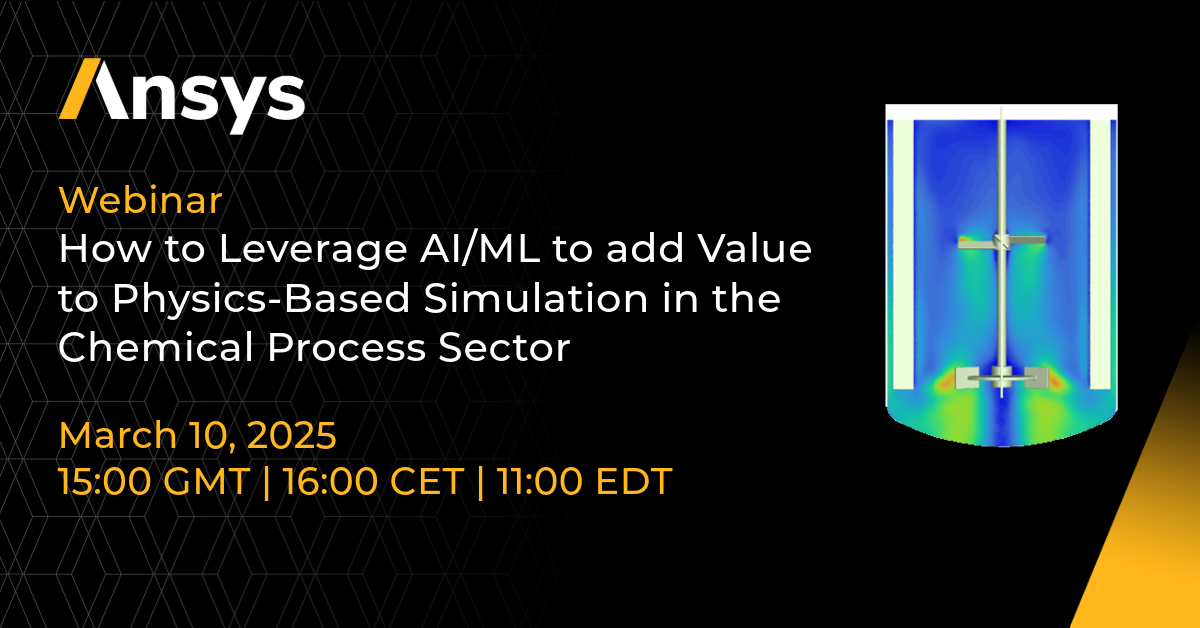 Ansys

Webinar
How to Leverage AI/ML to add Value to Physics-Based Simulation in the Chemical Process Sector

March 10, 2025
15:00 GMT | 16:00 CET | 11:00 EDT